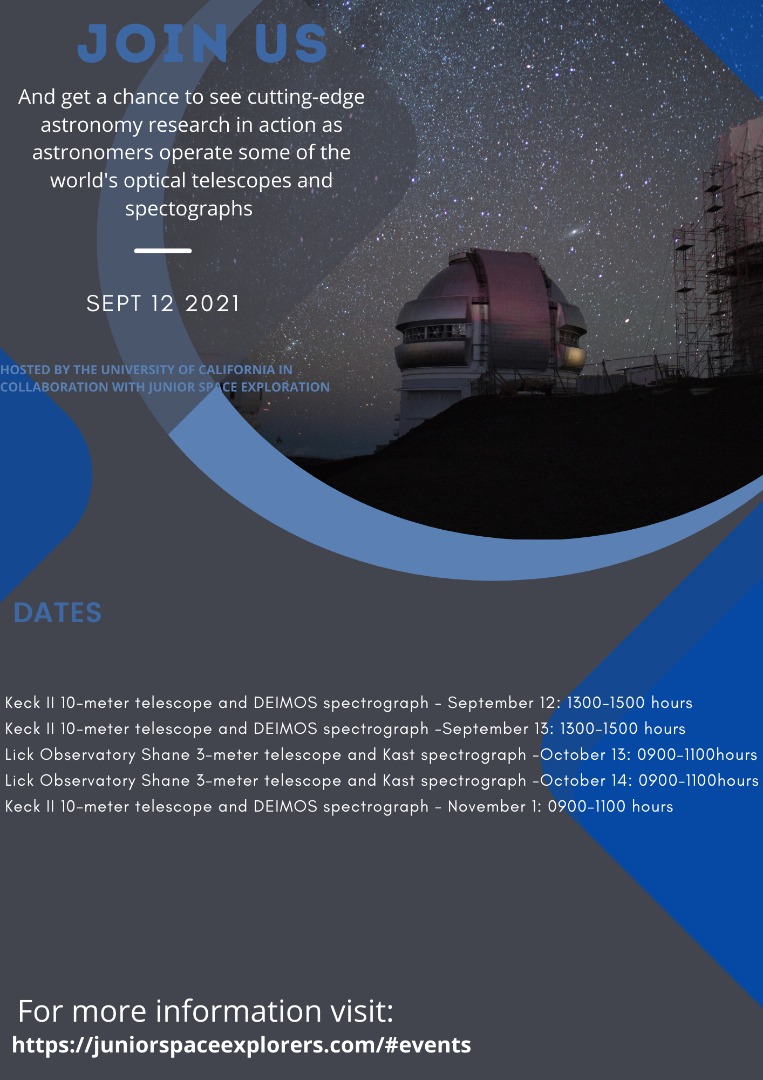 JOIN US

And get a chance to see cutting-edge astronomy research in action as astronomers operate some of the world's optical telescopes and spectographs

SEPT 12 2021

HOSTED BY THE UNIVERSITY OF CALIFORNIA IN COLLABORATION WITH JUNIOR SPACE EXPLORATION

DATES

Keck II 10-meter telescope and DEIMOS spectrograph - September 12: 1300-1500 hours
Keck II 10-meter telescope and DEIMOS spectrograph -September 13: 1300-1500 hours
Lick Observatory Shane 3-meter telescope and Kast spectrograph -October 13: 0900-1100hours
Lick Observatory Shane 3-meter telescope and Kast spectrograph -October 14: 0900-1100hours
Keck II 10-meter telescope and DEIMOS spectrograph - November 1: 0900-1100 hours

For more information visit:
https://juniorspaceexplorers.com/#events